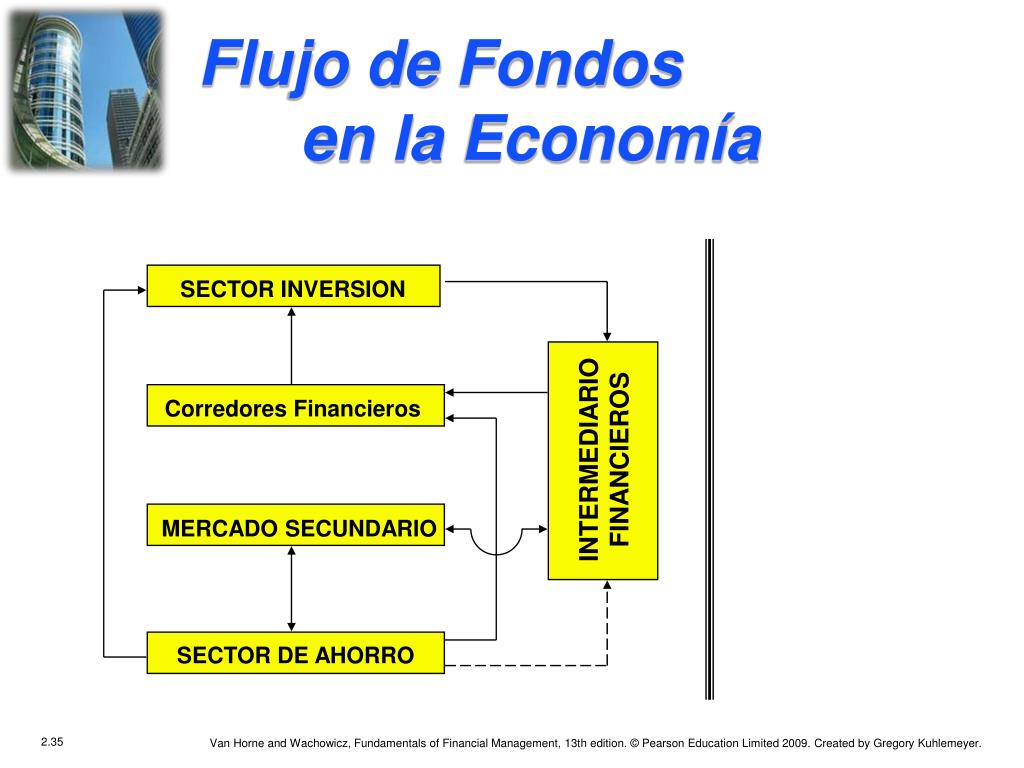 Flujo de Fondos en la Economía

SECTOR INVERSION

Corredores Financieros

MERCADO SECUNDARIO

SECTOR DE AHORRO

INTERMEDIARIO FINANCIEROS

2.35

Van Horne and Wachowicz, Fundamentals of Financial Management, 13th edition. © Pearson Education Limited 2009. Created by Gregory Kuhlemeyer.